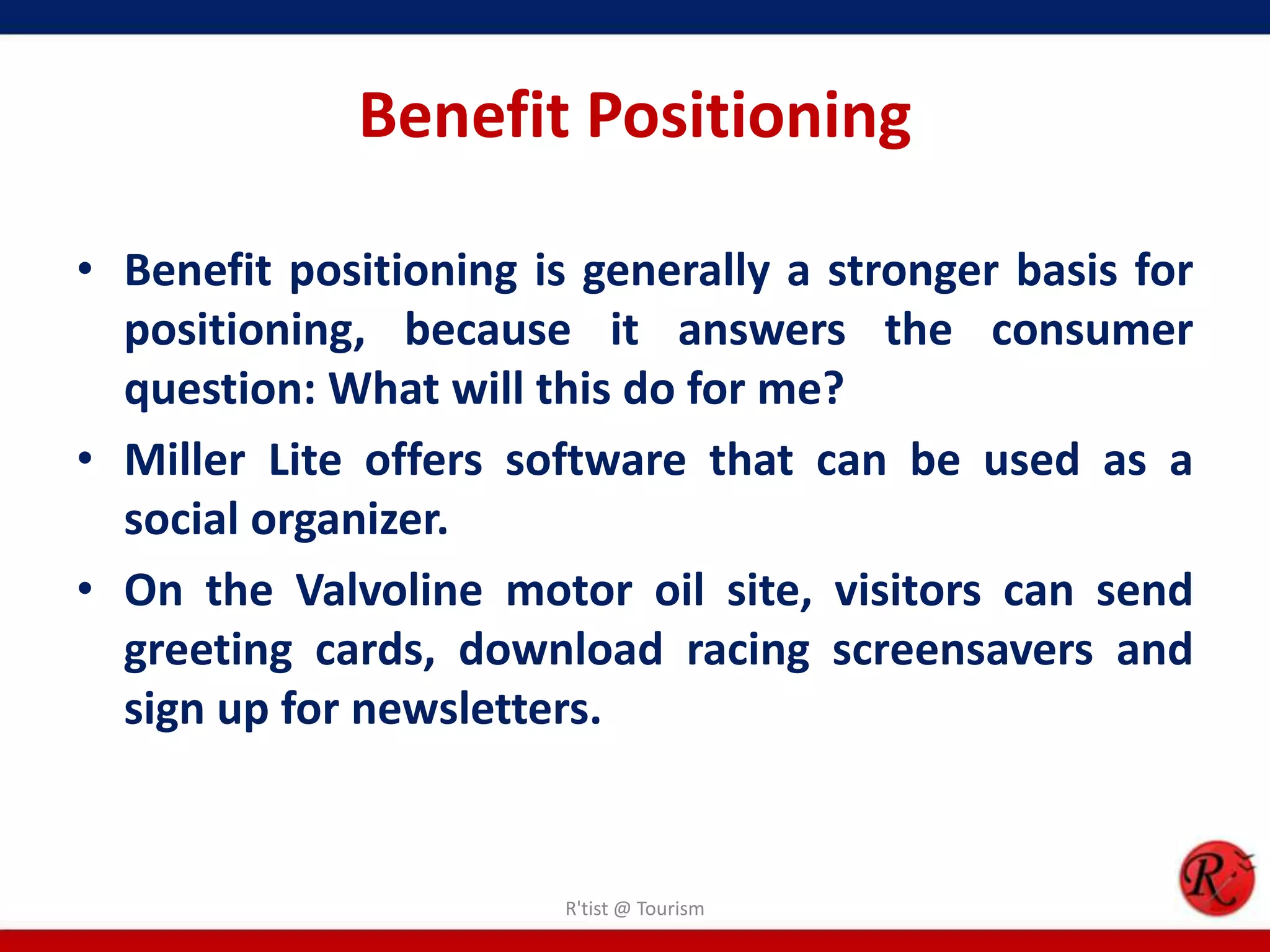 Benefit Positioning

• Benefit positioning is generally a stronger basis for positioning, because it answers the consumer question: What will this do for me?

• Miller Lite offers software that can be used as a social organizer.

• On the Valvoline motor oil site, visitors can send greeting cards, download racing screensavers and sign up for newsletters.

R'tist @ Tourism

R